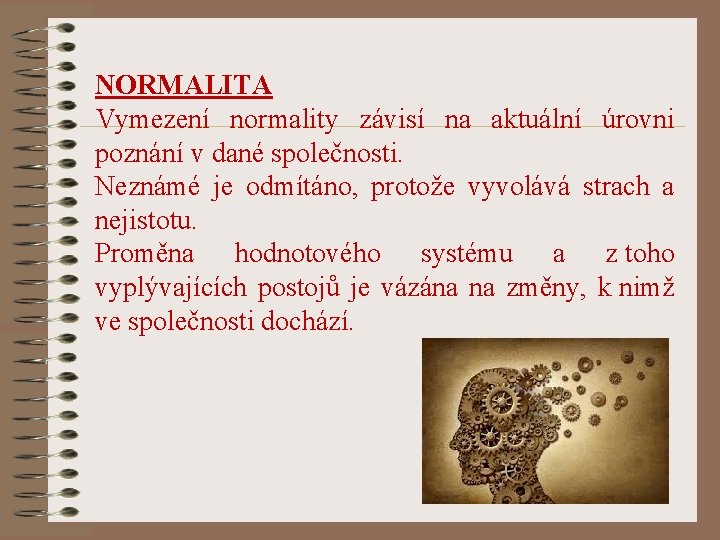 NORMALITA

Vymezení normality závisí na aktuální úrovni poznání v dané společnosti.

Neznámé je odmítáno, protože vyvolává strach a nejistotu.

Proměna hodnotového systému a z toho vyplývajících postojů je vázána na změny, k nimž ve společnosti dochází.